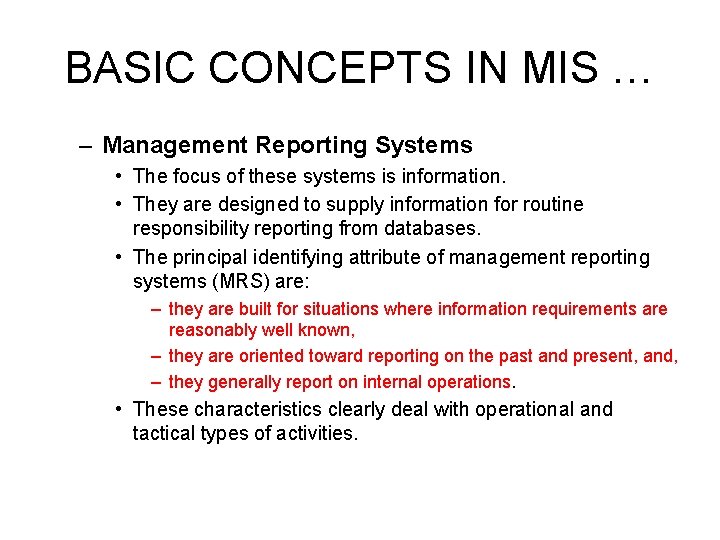 BASIC CONCEPTS IN MIS …

– Management Reporting Systems

• The focus of these systems is information.

• They are designed to supply information for routine responsibility reporting from databases.

• The principal identifying attribute of management reporting systems (MRS) are:

– they are built for situations where information requirements are reasonably well known,

– they are oriented toward reporting on the past and present, and,

– they generally report on internal operations.

• These characteristics clearly deal with operational and tactical types of activities.